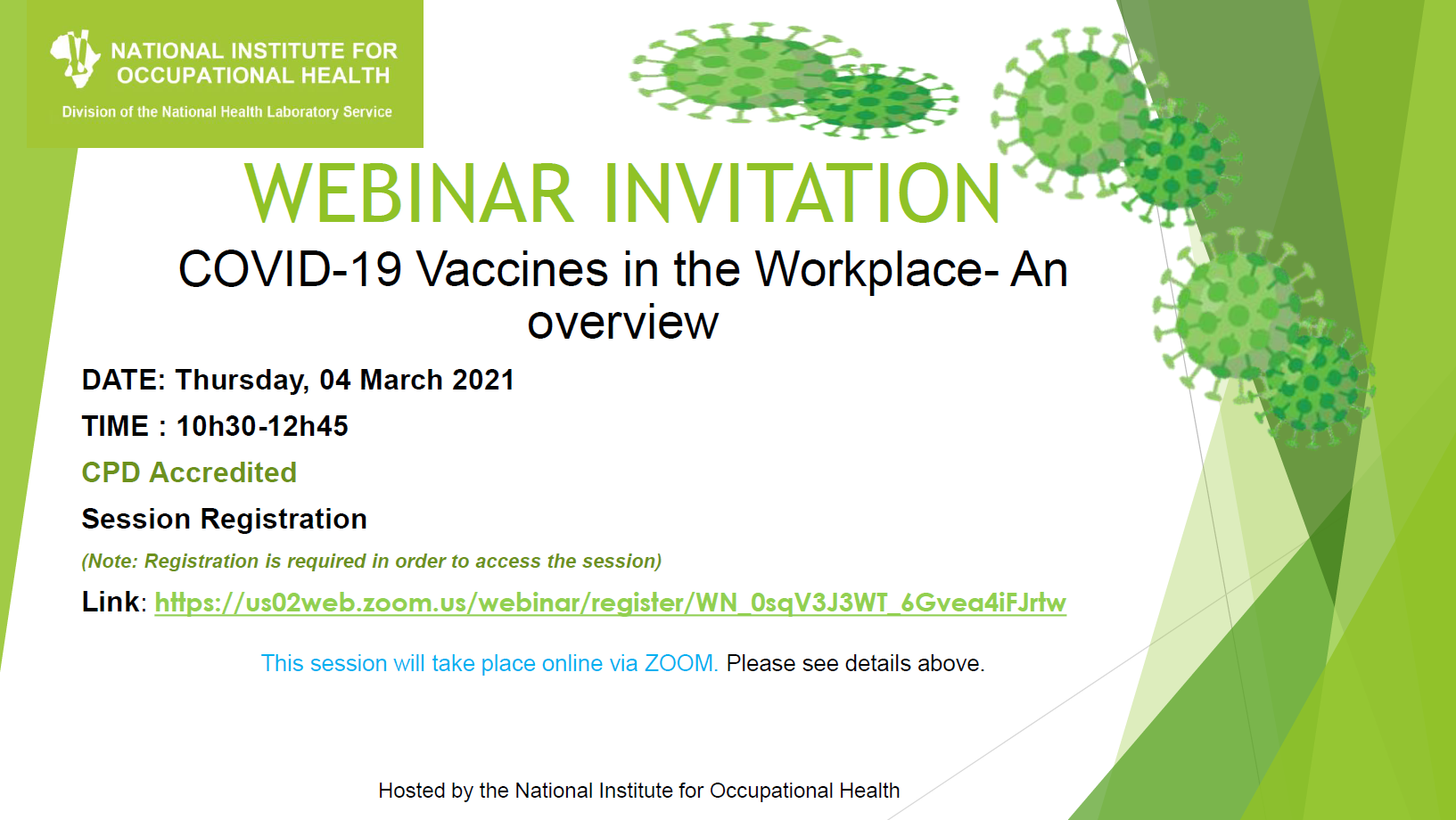 NATIONAL INSTITUTE FOR OCCUPATIONAL HEALTH

Division of the National Health Laboratory Service

WEBINAR INVITATION

COVID-19 Vaccines in the Workplace- An overview

DATE: Thursday, 04 March 2021

TIME : 10h30-12h45

CPD Accredited

Session Registration

(Note: Registration is required in order to access the session)

Link: https://us02web.zoom.us/webinar/register/WN_0sqV3J3WT_6Gvea4iFJrtw

This session will take place online via ZOOM. Please see details above.

Hosted by the National Institute for Occupational Health